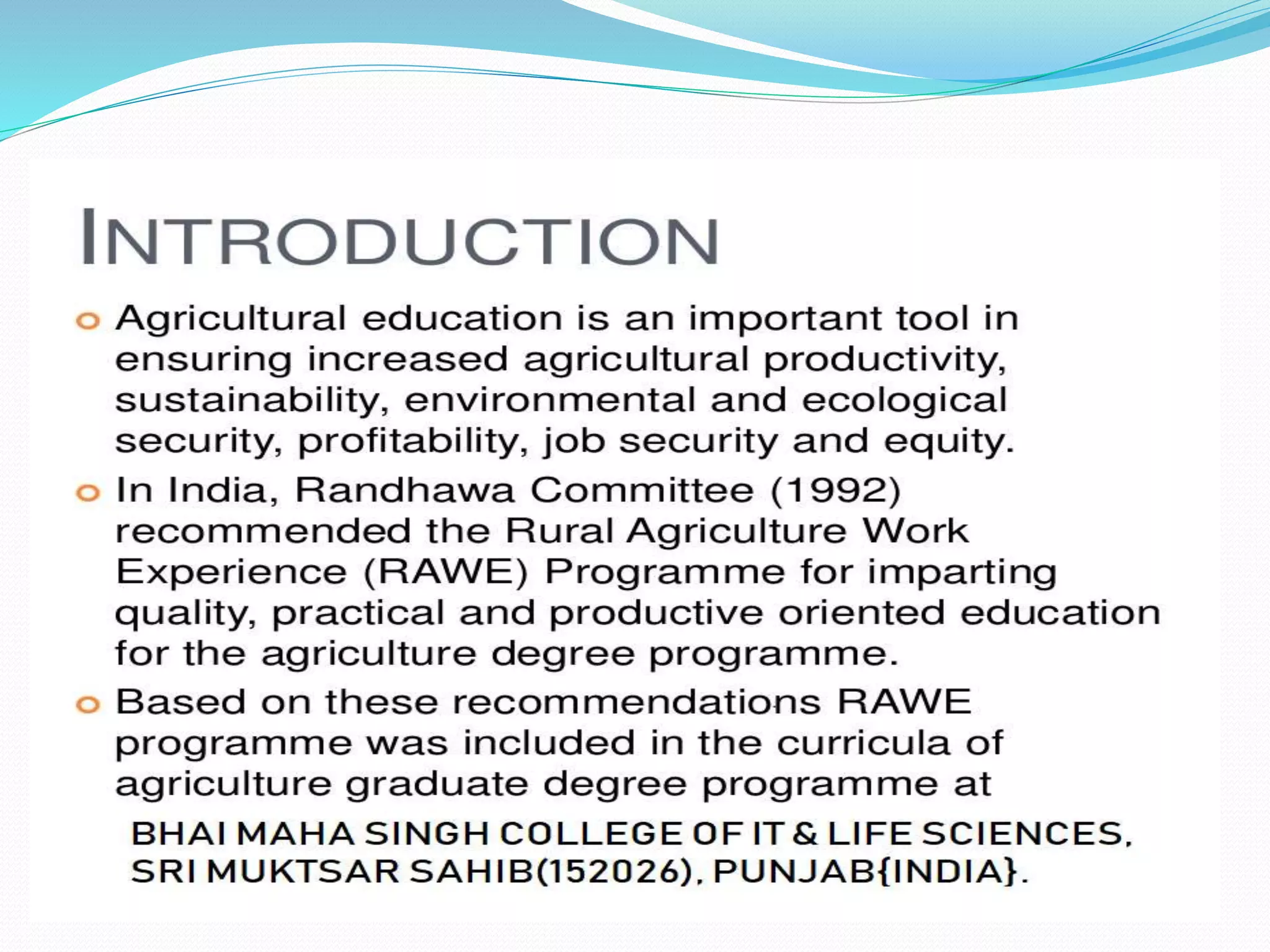 INTRODUCTION

Agricultural education is an important tool in ensuring increased agricultural productivity, sustainability, environmental and ecological security, profitability, job security and equity.

In India, Randhawa Committee (1992) recommended the Rural Agriculture Work Experience (RAWE) Programme for imparting quality, practical and productive oriented education for the agriculture degree programme.

Based on these recommendations RAWE programme was included in the curricula of agriculture graduate degree programme at

BHAI MAHA SINGH COLLEGE OF IT & LIFE SCIENCES, SRI MUKTSAR SAHIB(152026), PUNJAB{INDIA}.